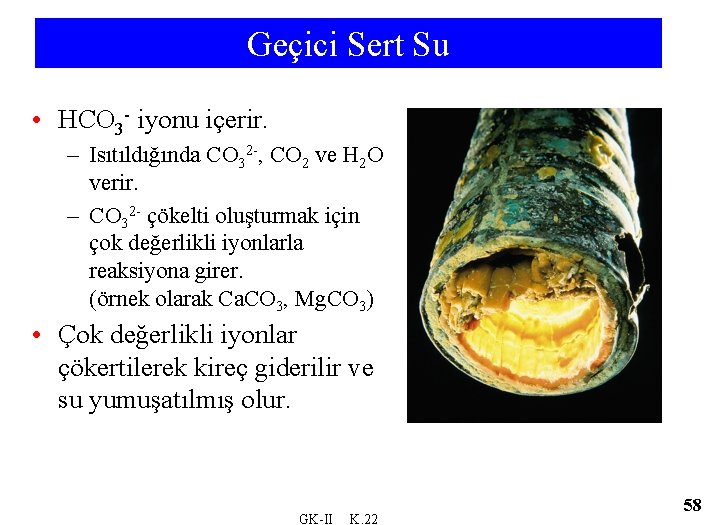 Geçici Sert Su

• $HCO_3^-$ iyonu içerir.
– Isıtıldığında $CO_3^{2-}$, $CO_2$ ve $H_2O$ verir.
– $CO_3^{2-}$ çökelti oluşturmak için çok değerlikli iyonlarla reaksiyona girer. (örnek olarak $CaCO_3$, $MgCO_3$)
• Çok değerlikli iyonlar çökertilerek kireç giderilir ve su yumuşatılmış olur.

GK-II K.22

58